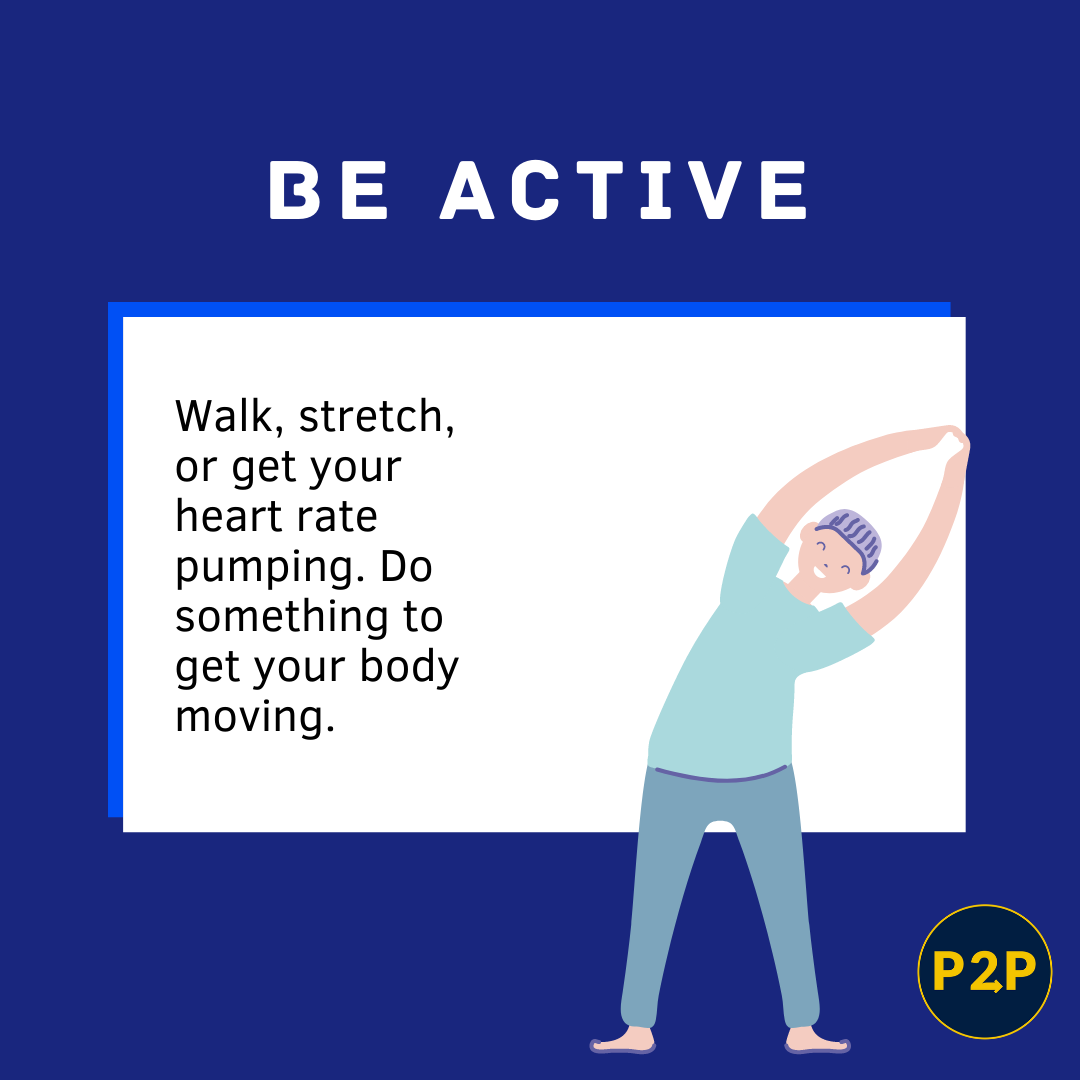 BE ACTIVE

Walk, stretch, or get your heart rate pumping. Do something to get your body moving.

P2P